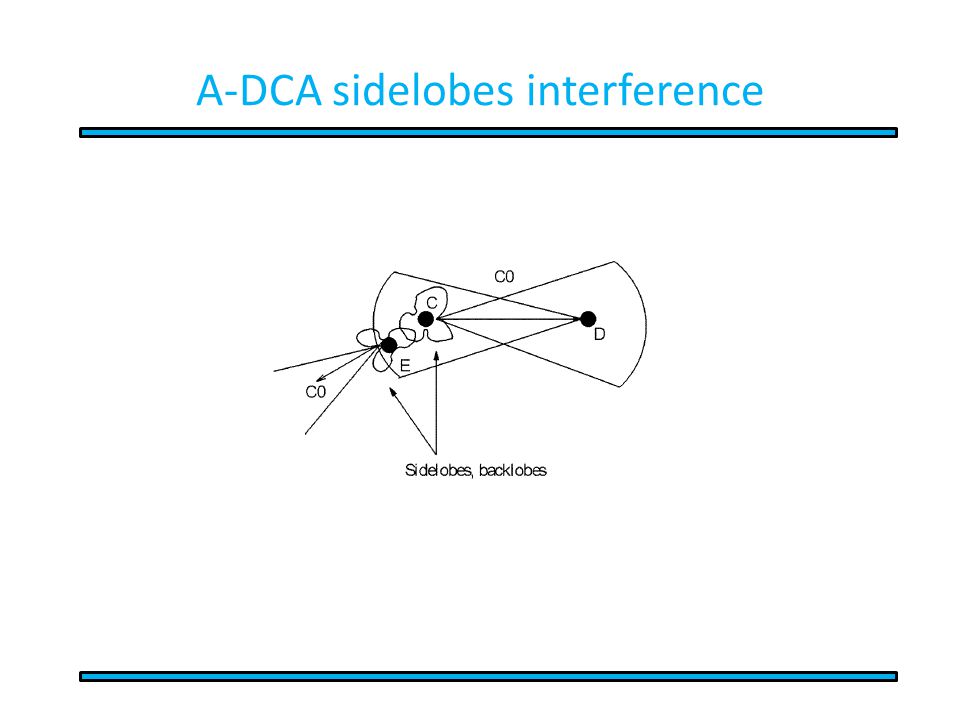 A-DCA sidelobes interference

C0

C

D

E

C0

Sidelobes, backlobes